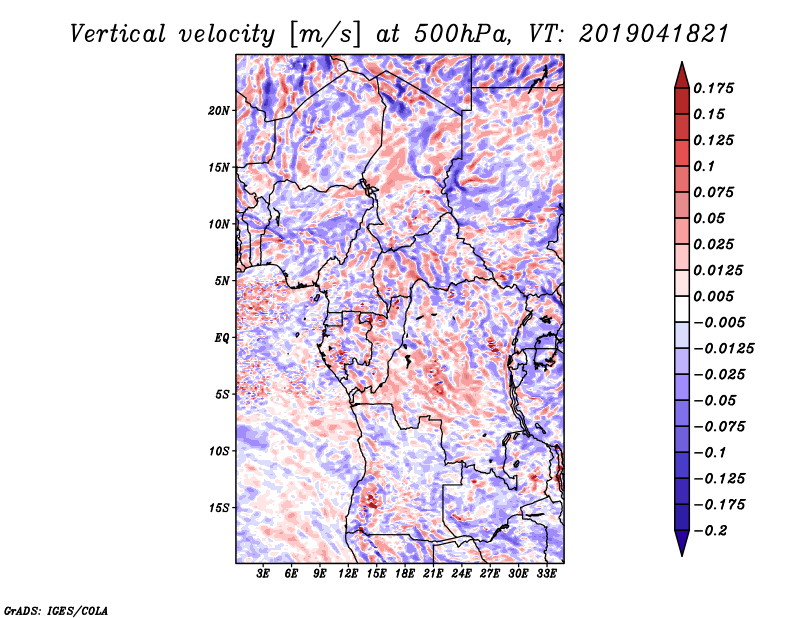 Vertical velocity [m/s] at 500hPa, VT: 2019041821

20N
15N
10N
5N
EQ
5S
10S
15S

3E 6E 9E 12E 15E 18E 21E 24E 27E 30E 33E

0.175
0.15
0.125
0.1
0.075
0.05
0.025
0.0125
0.005
−0.005
−0.0125
−0.025
−0.05
−0.075
−0.1
−0.125
−0.175
−0.2

GrADS: IGES/COLA